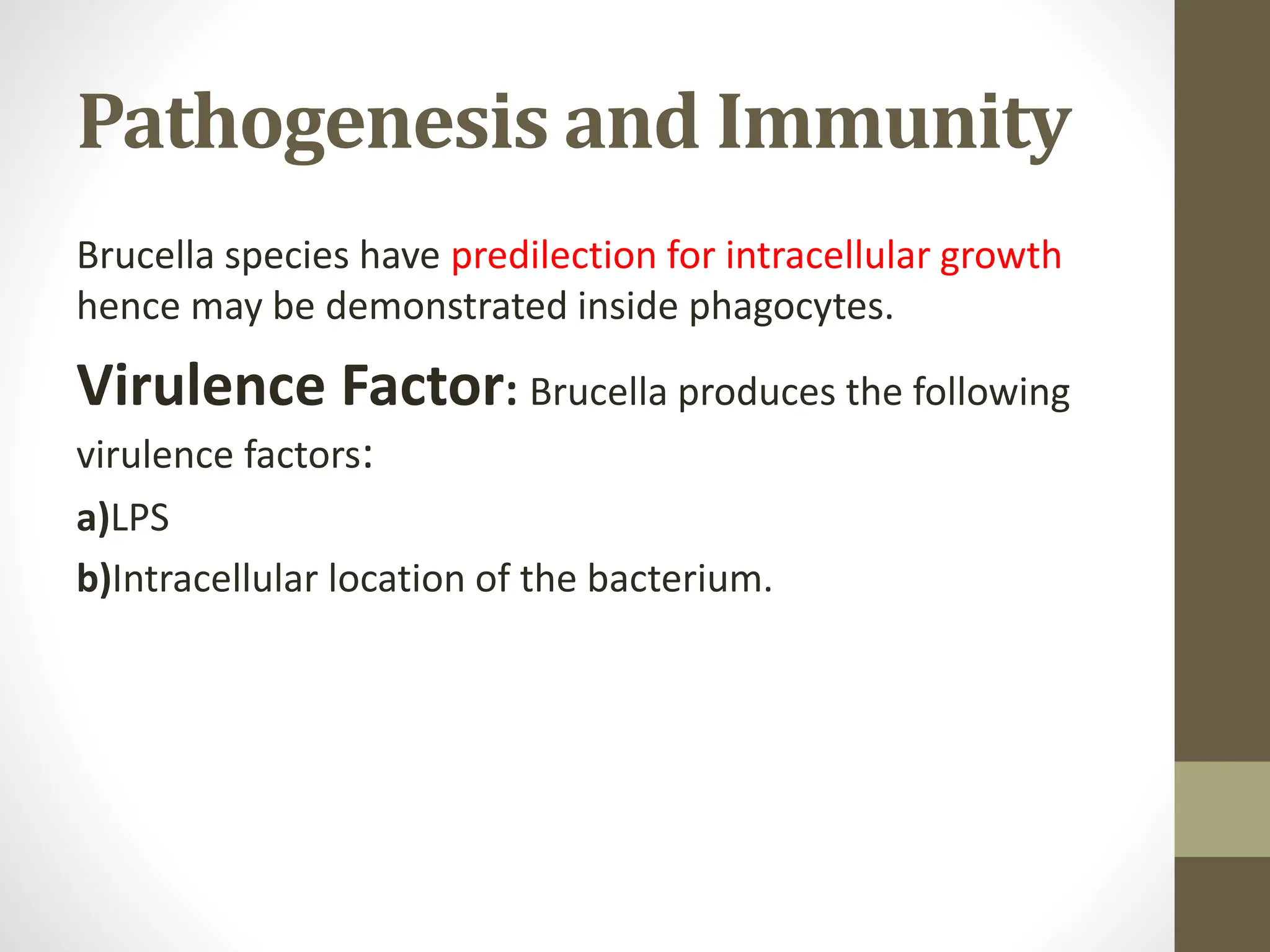 Pathogenesis and Immunity

Brucella species have predilection for intracellular growth hence may be demonstrated inside phagocytes.

Virulence Factor: Brucella produces the following virulence factors:

a)LPS

b)Intracellular location of the bacterium.